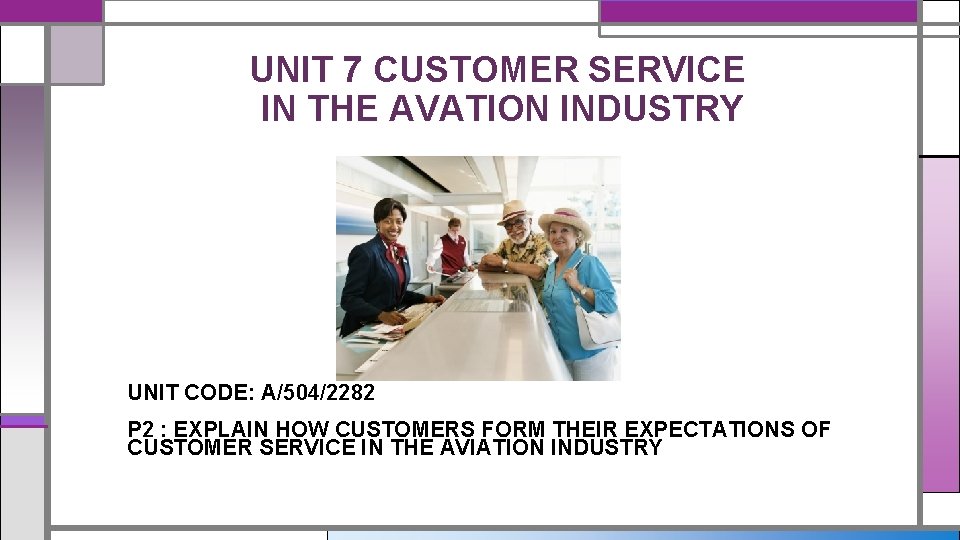 UNIT 7 CUSTOMER SERVICE IN THE AVATION INDUSTRY

UNIT CODE: A/504/2282

P2 : EXPLAIN HOW CUSTOMERS FORM THEIR EXPECTATIONS OF CUSTOMER SERVICE IN THE AVIATION INDUSTRY